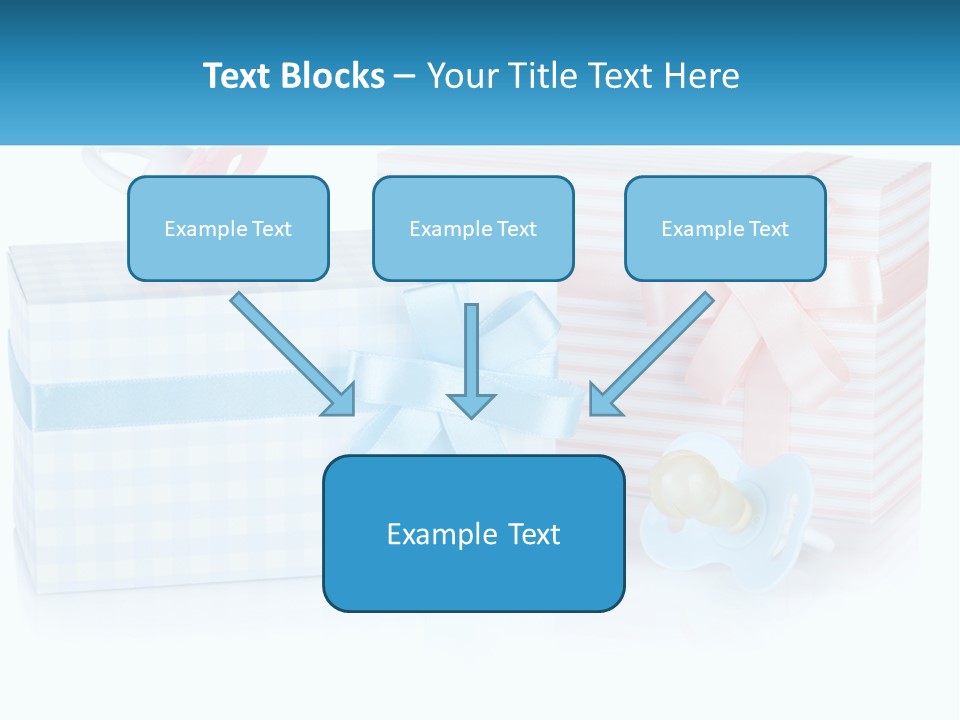 Text Blocks – Your Title Text Here

Example Text

Example Text

Example Text

Example Text